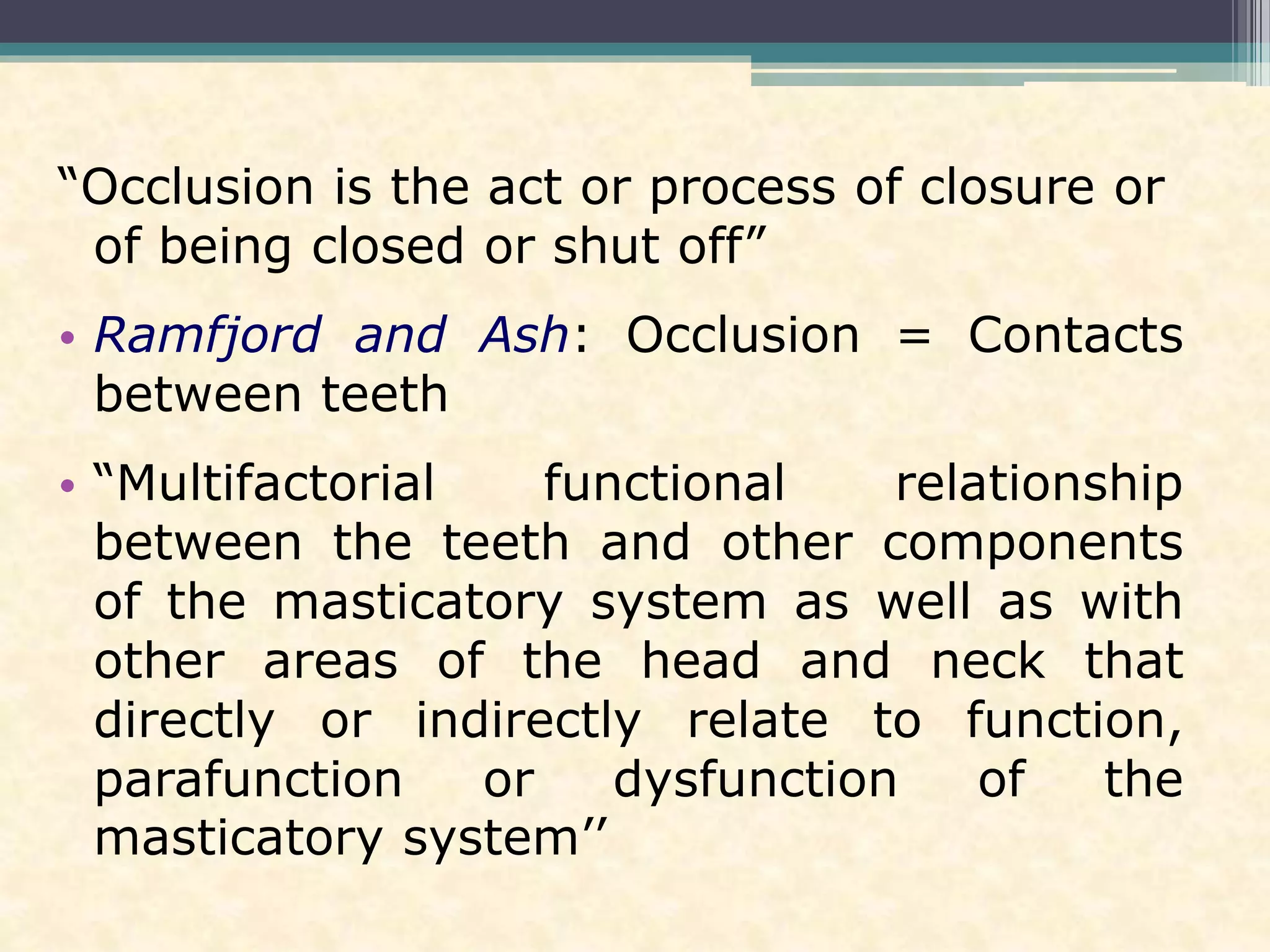 “Occlusion is the act or process of closure or of being closed or shut off”

• Ramfjord and Ash: Occlusion = Contacts between teeth

• “Multifactorial functional relationship between the teeth and other components of the masticatory system as well as with other areas of the head and neck that directly or indirectly relate to function, parafunction or dysfunction of the masticatory system’’